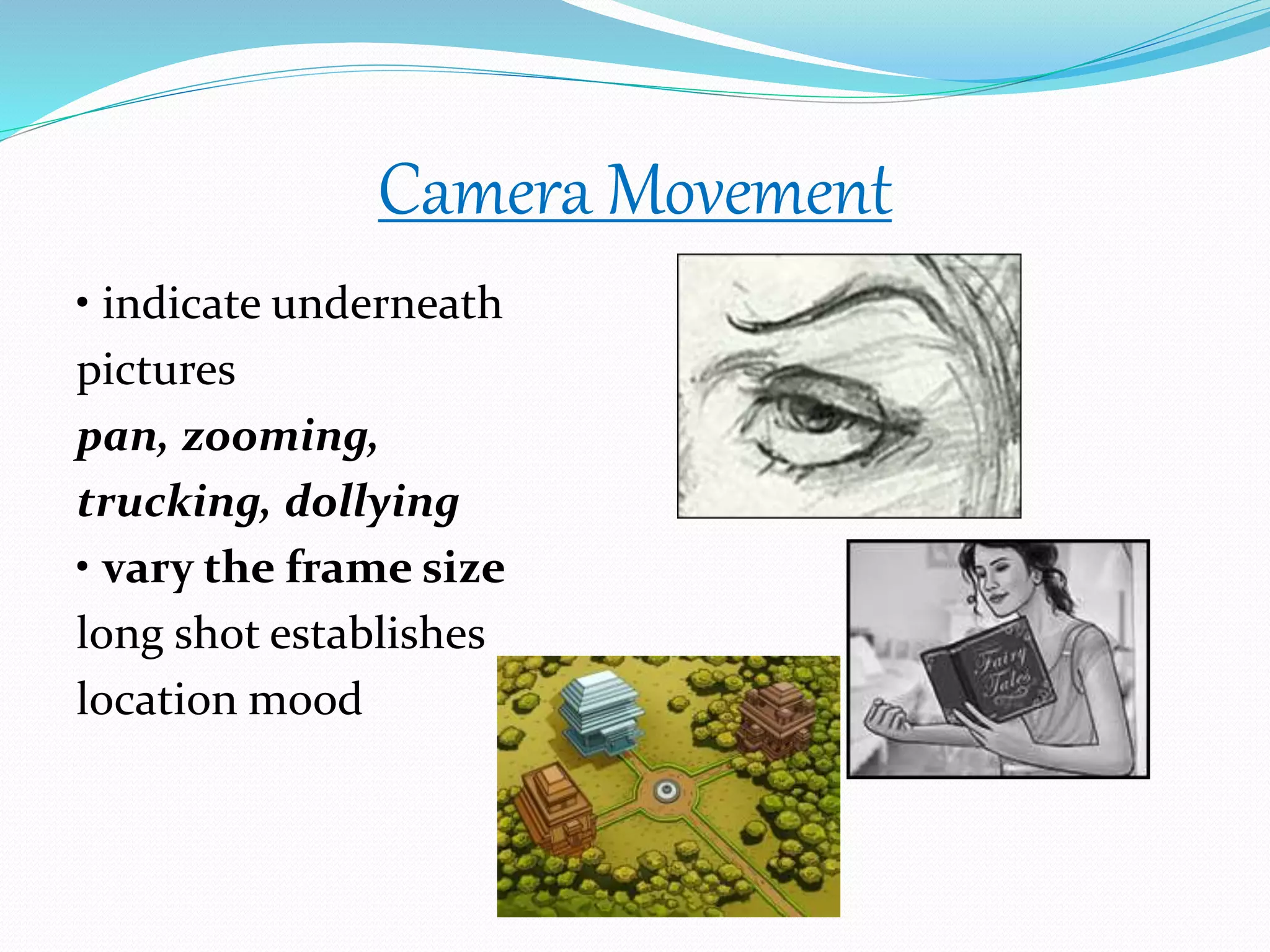 Camera Movement

• indicate underneath pictures
pan, zooming, trucking, dollying
• vary the frame size
long shot establishes location mood

Fairy Tales